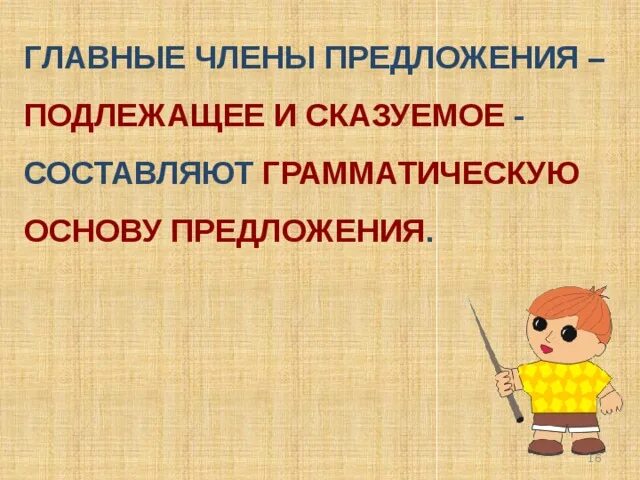 ГЛАВНЫЕ ЧЛЕНЫ ПРЕДЛОЖЕНИЯ – ПОДЛЕЖАЩЕЕ И СКАЗУЕМОЕ - СОСТАВЛЯЮТ ГРАММАТИЧЕСКУЮ ОСНОВУ ПРЕДЛОЖЕНИЯ.

16